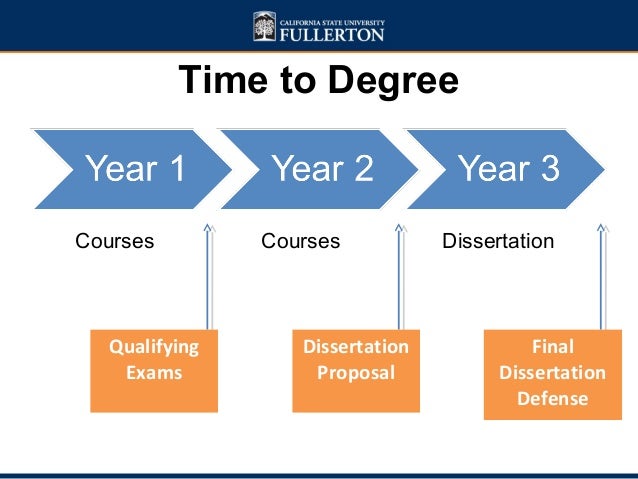 CALIFORNIA STATE UNIVERSITY
FULLERTON

Time to Degree

Year 1

Year 2

Year 3

Courses

Courses

Dissertation

Qualifying Exams

Dissertation Proposal

Final Dissertation Defense